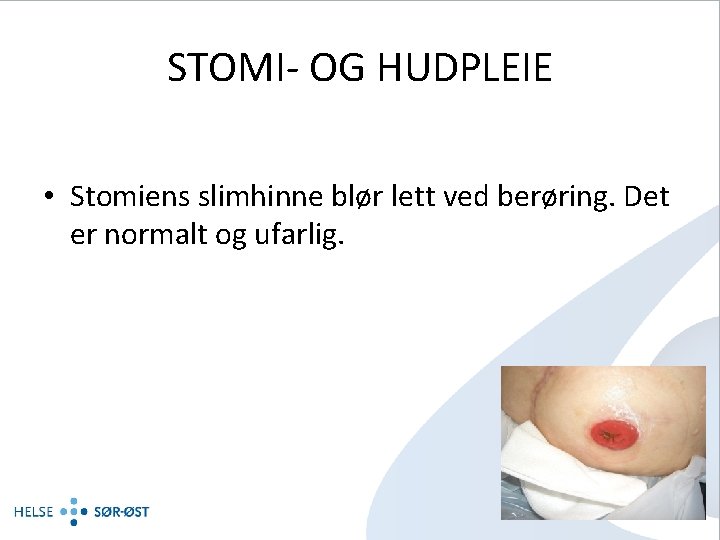 STOMI- OG HUDPLEIE

• Stomiens slimhinne blør lett ved berøring. Det er normalt og ufarlig.

HELSE SØR-ØST